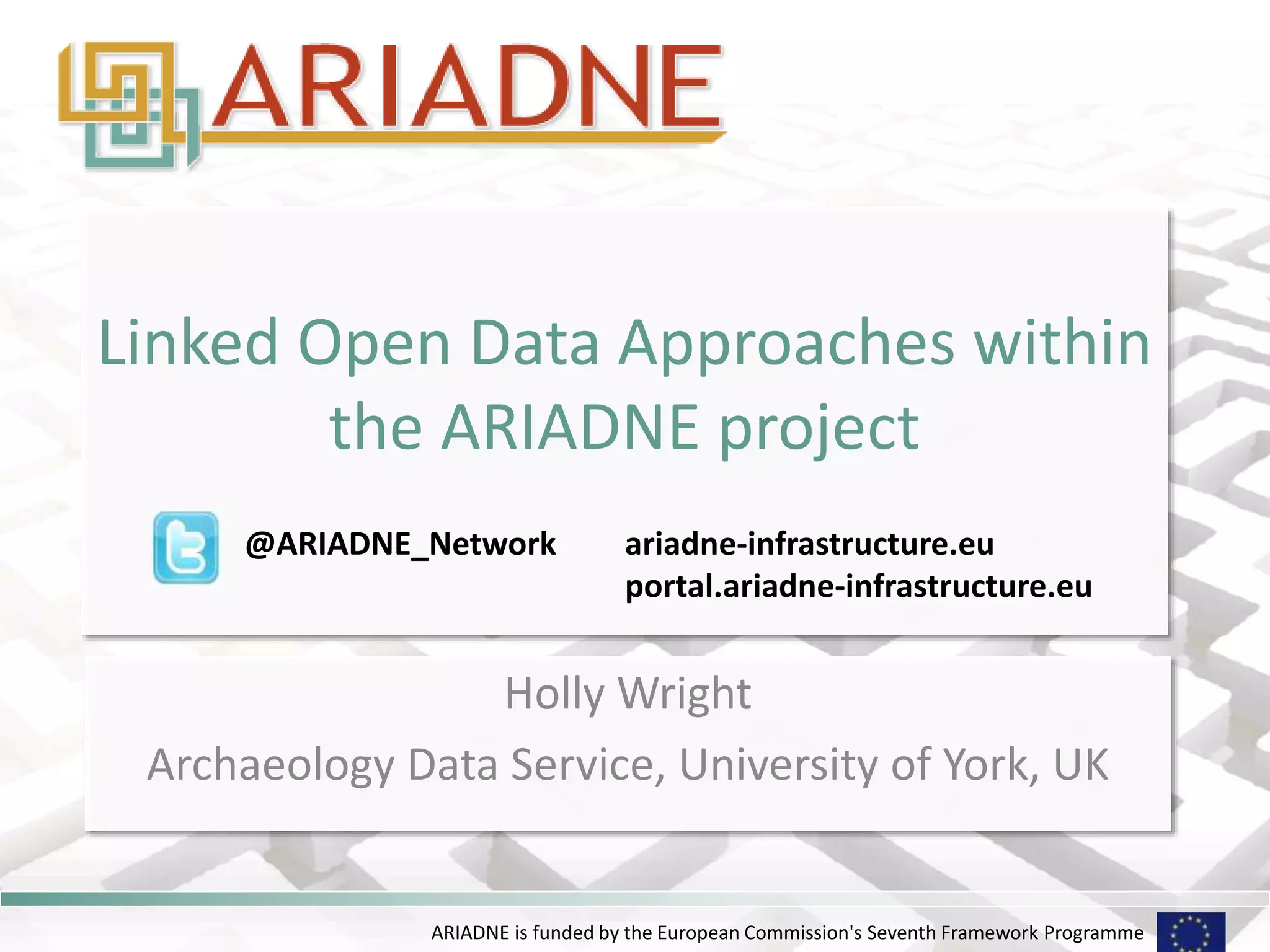 ARIADNE

Linked Open Data Approaches within the ARIADNE project

@ARIADNE_Network

ariadne-infrastructure.eu
portal.ariadne-infrastructure.eu

Holly Wright

Archaeology Data Service, University of York, UK

ARIADNE is funded by the European Commission's Seventh Framework Programme